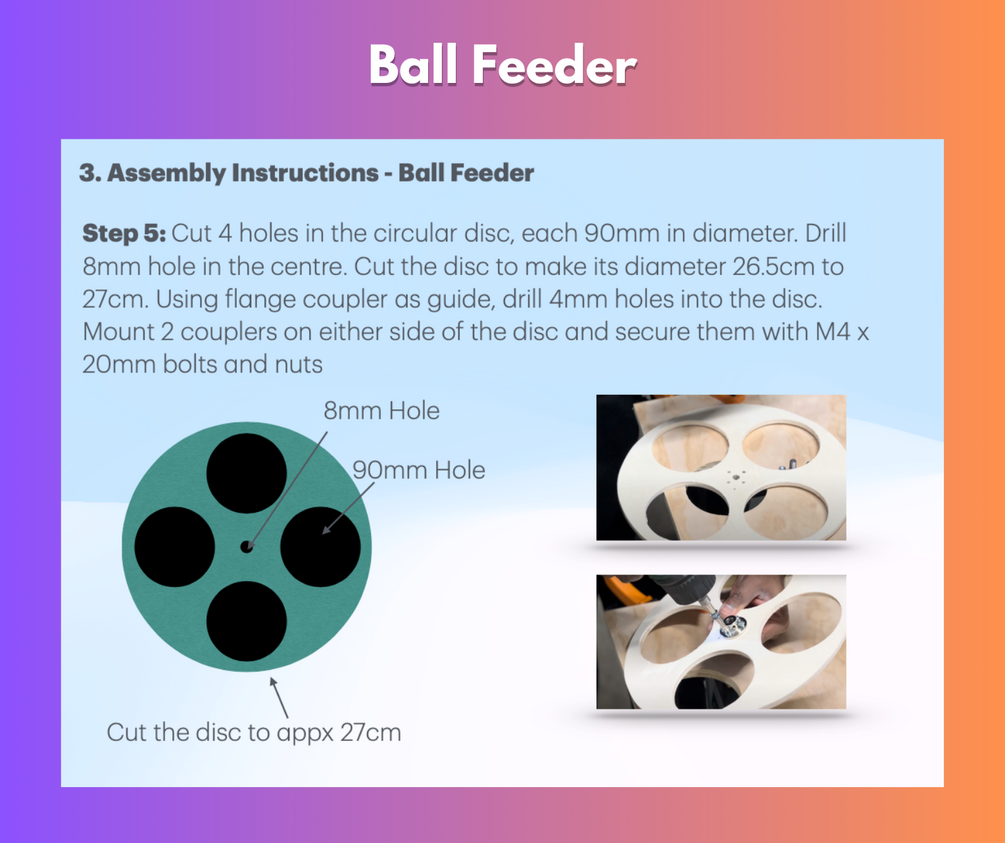 Ball Feeder

3. Assembly Instructions - Ball Feeder

Step 5: Cut 4 holes in the circular disc, each 90mm in diameter. Drill 8mm hole in the centre. Cut the disc to make its diameter 26.5cm to 27cm. Using flange coupler as guide, drill 4mm holes into the disc. Mount 2 couplers on either side of the disc and secure them with M4 x 20mm bolts and nuts

8mm Hole

90mm Hole

Cut the disc to appx 27cm